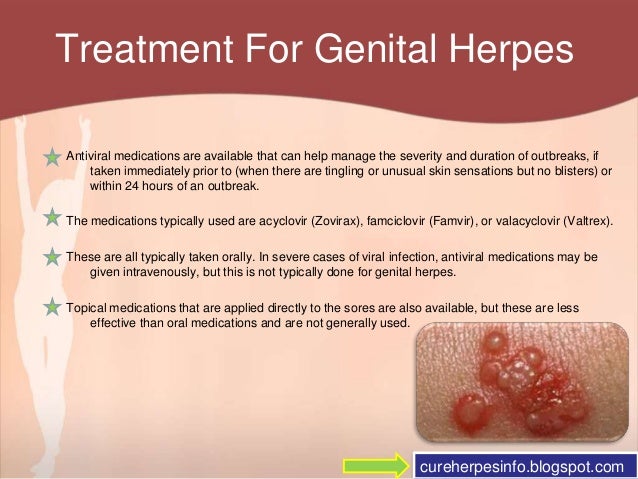 Treatment For Genital Herpes

Antiviral medications are available that can help manage the severity and duration of outbreaks, if taken immediately prior to (when there are tingling or unusual skin sensations but no blisters) or within 24 hours of an outbreak.

The medications typically used are acyclovir (Zovirax), famciclovir (Famvir), or valacyclovir (Valtrex).

These are all typically taken orally. In severe cases of viral infection, antiviral medications may be given intravenously, but this is not typically done for genital herpes.

Topical medications that are applied directly to the sores are also available, but these are less effective than oral medications and are not generally used.

cureherpesinfo.blogspot.com